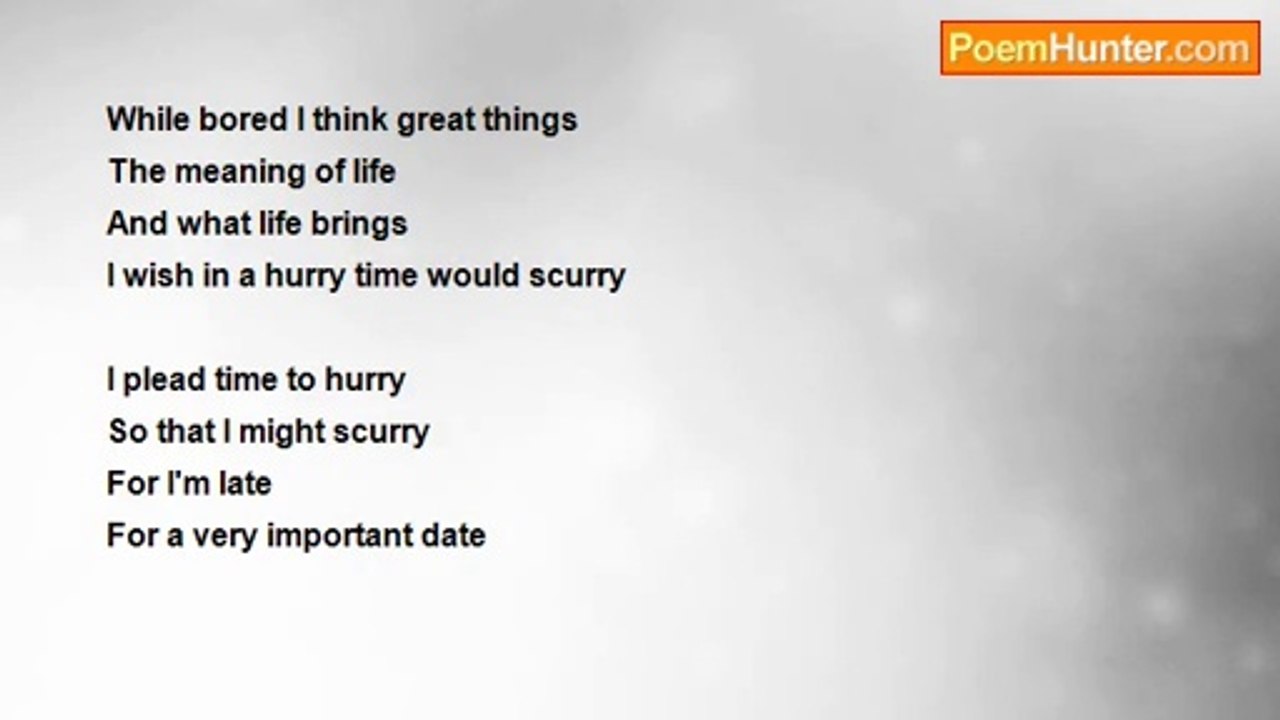 PoemHunter.com

While bored I think great things
The meaning of life
And what life brings
I wish in a hurry time would scurry

I plead time to hurry
So that I might scurry
For I'm late
For a very important date